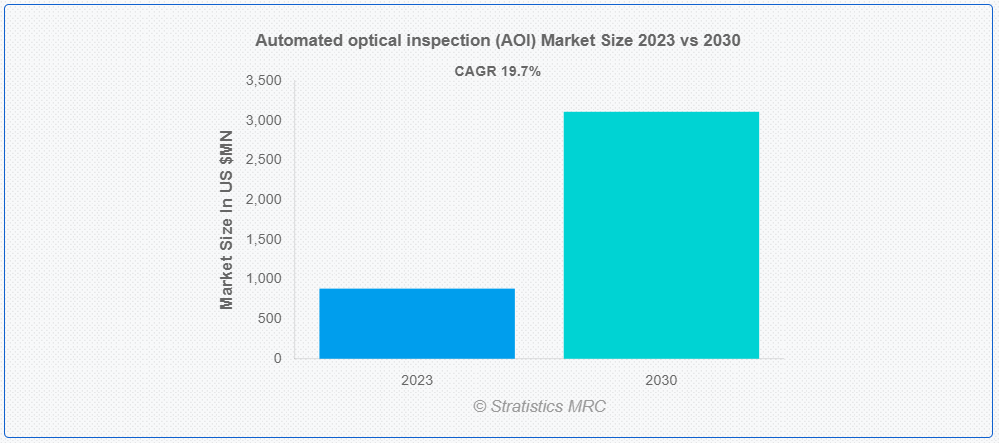 Automated optical inspection (AOI) Market Size 2023 vs 2030

CAGR 19.7%

Market Size In US $MN

3,500
3,000
2,500
2,000
1,500
1,000
500
0

2023
2030

© Stratistics MRC